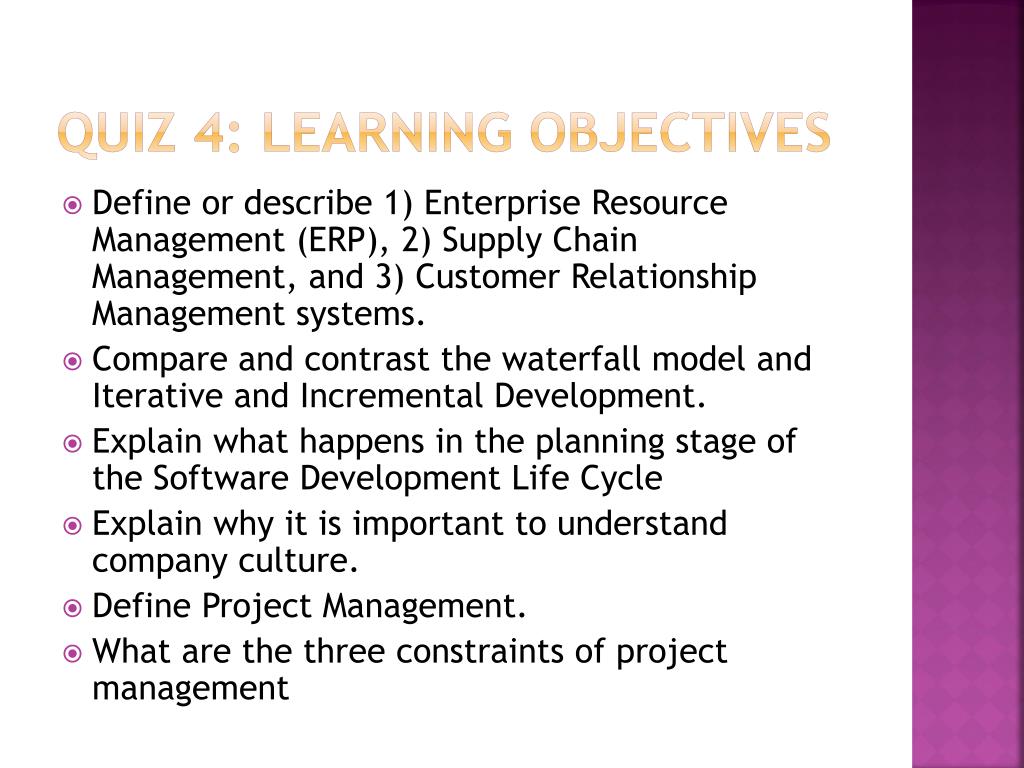 QUIZ 4: LEARNING OBJECTIVES

Define or describe 1) Enterprise Resource Management (ERP), 2) Supply Chain Management, and 3) Customer Relationship Management systems.

Compare and contrast the waterfall model and Iterative and Incremental Development.

Explain what happens in the planning stage of the Software Development Life Cycle

Explain why it is important to understand company culture.

Define Project Management.

What are the three constraints of project management